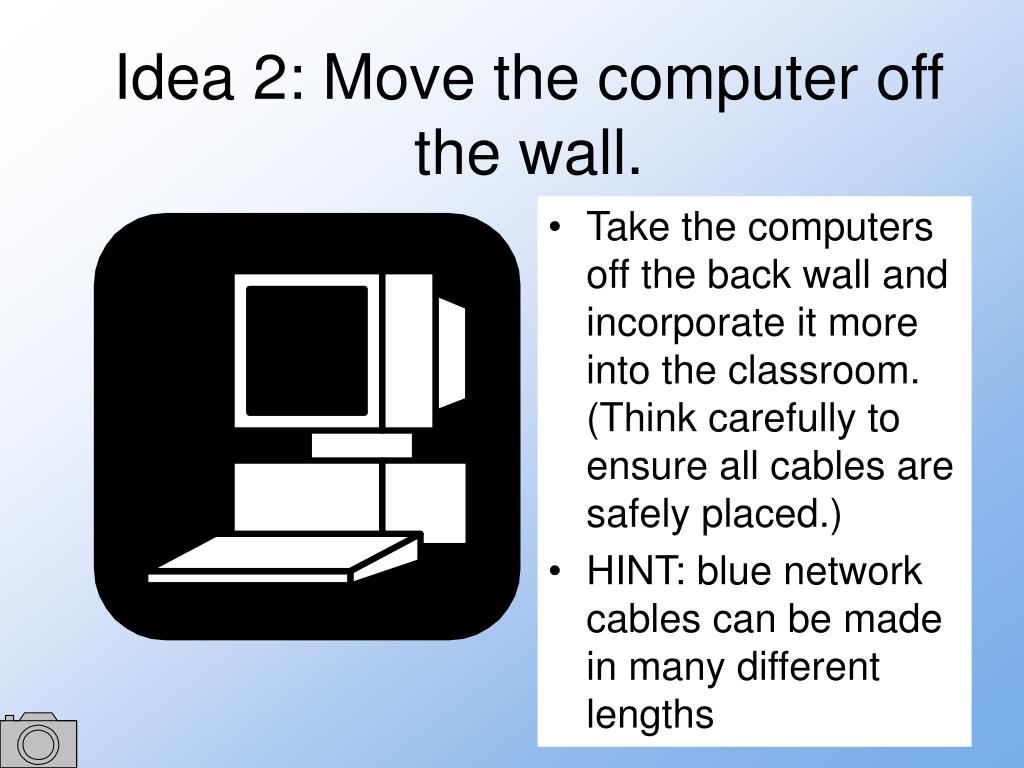 Idea 2: Move the computer off the wall.

• Take the computers off the back wall and incorporate it more into the classroom. (Think carefully to ensure all cables are safely placed.)
• HINT: blue network cables can be made in many different lengths